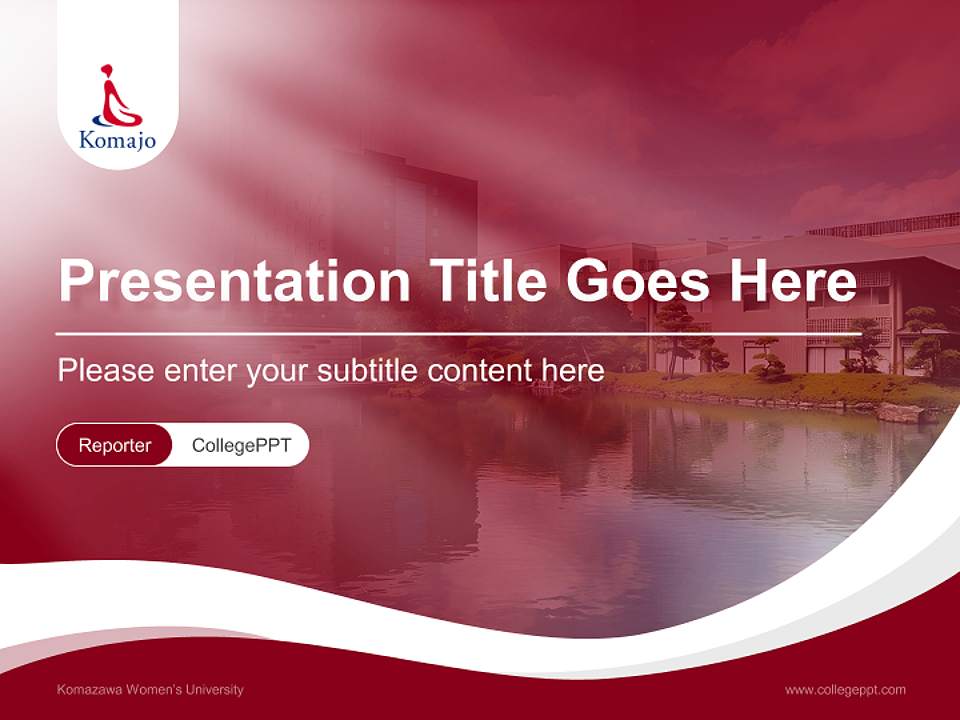 Komajo

Presentation Title Goes Here

Please enter your subtitle content here

Reporter CollegePPT

Komazawa Women's University

www.collegeppt.com